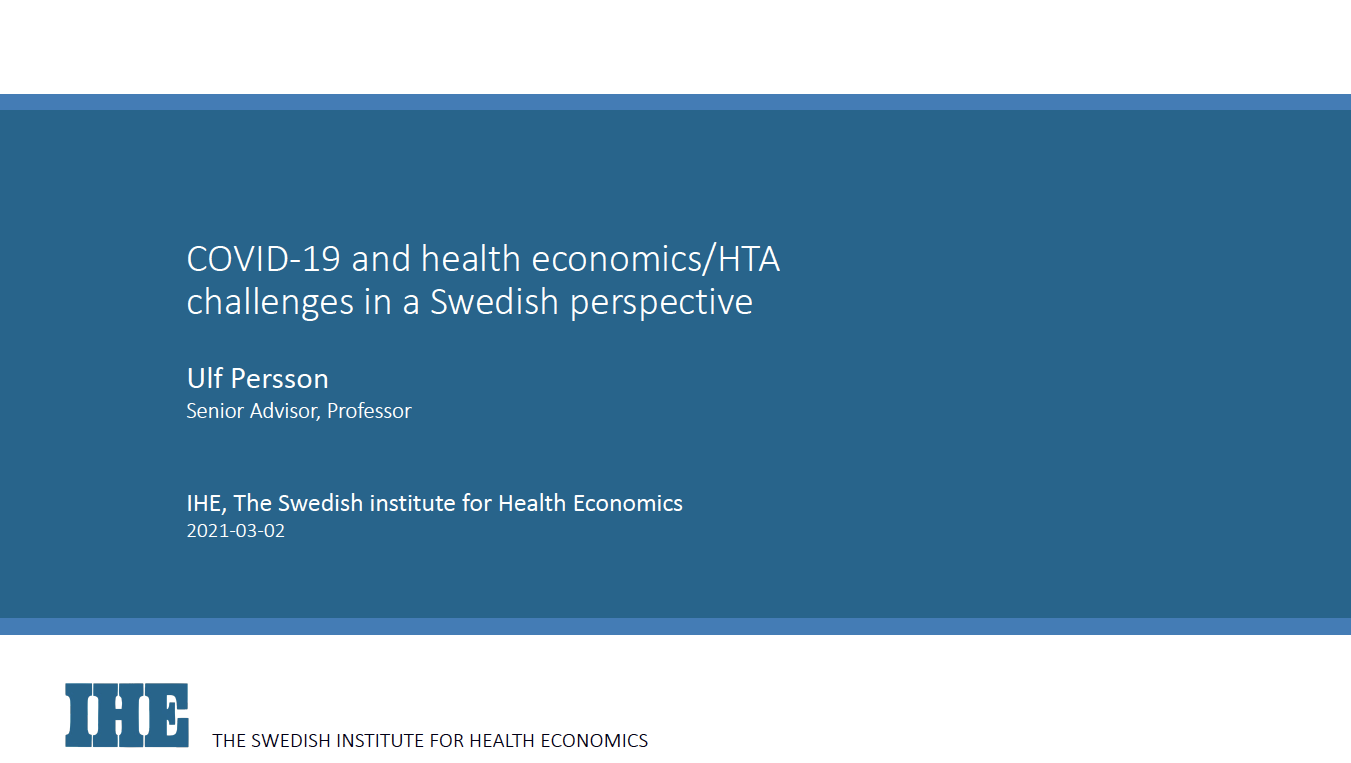 COVID-19 and health economics/HTA challenges in a Swedish perspective

Ulf Persson
Senior Advisor, Professor

IHE, The Swedish institute for Health Economics
2021-03-02

IHE THE SWEDISH INSTITUTE FOR HEALTH ECONOMICS